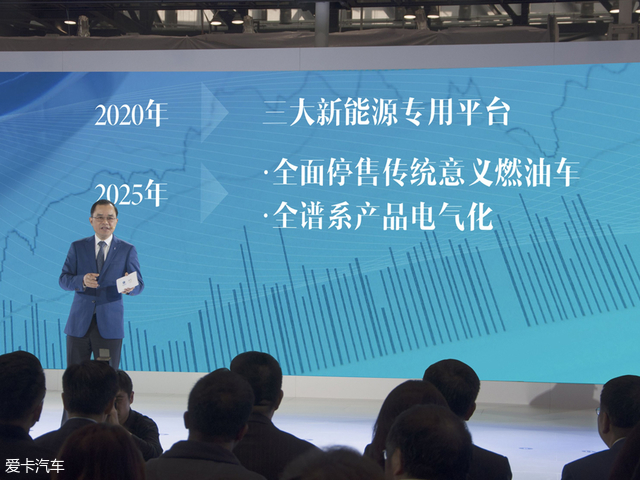 2020年 三大新能源专用平台

2025年 ·全面停售传统意义燃油车
·全谱系产品电气化

爱卡汽车